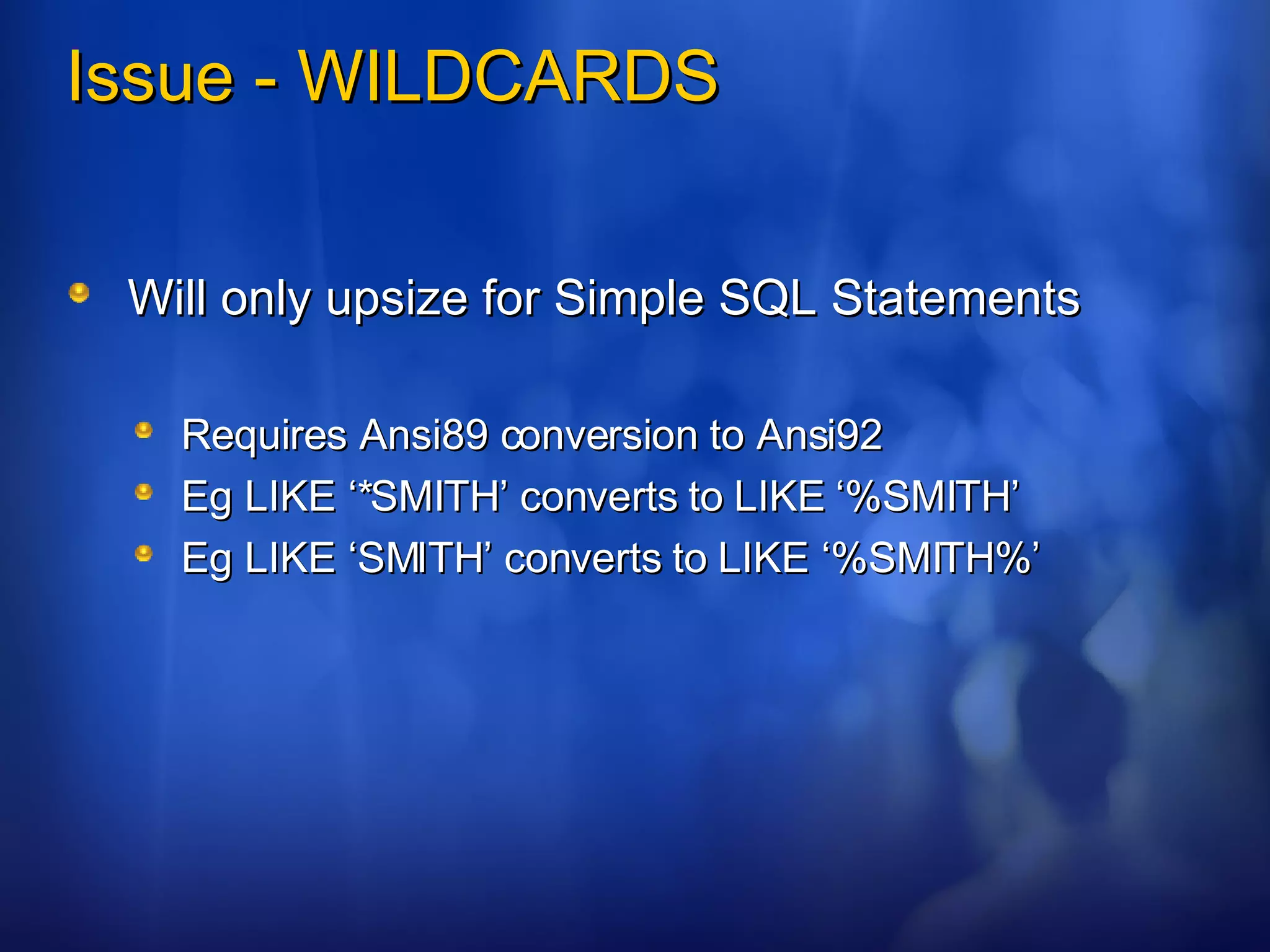 Issue - WILDCARDS

Will only upsize for Simple SQL Statements

Requires Ansi89 conversion to Ansi92
Eg LIKE ‘*SMITH’ converts to LIKE ‘%SMITH’
Eg LIKE ‘SMITH’ converts to LIKE ‘%SMITH%’